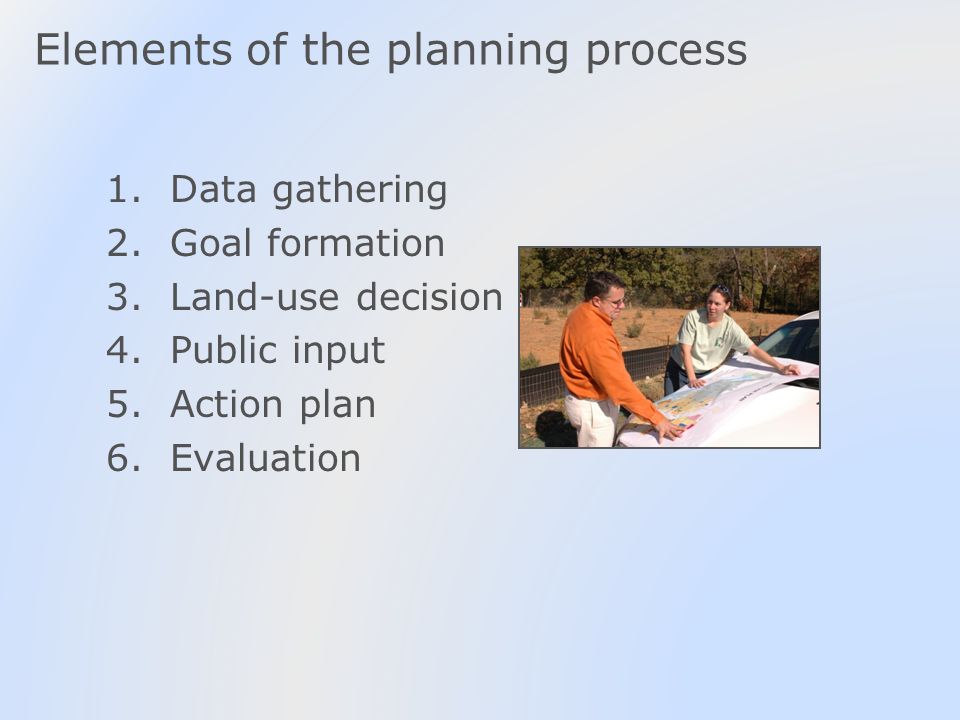 Elements of the planning process

1. Data gathering
2. Goal formation
3. Land-use decision
4. Public input
5. Action plan
6. Evaluation